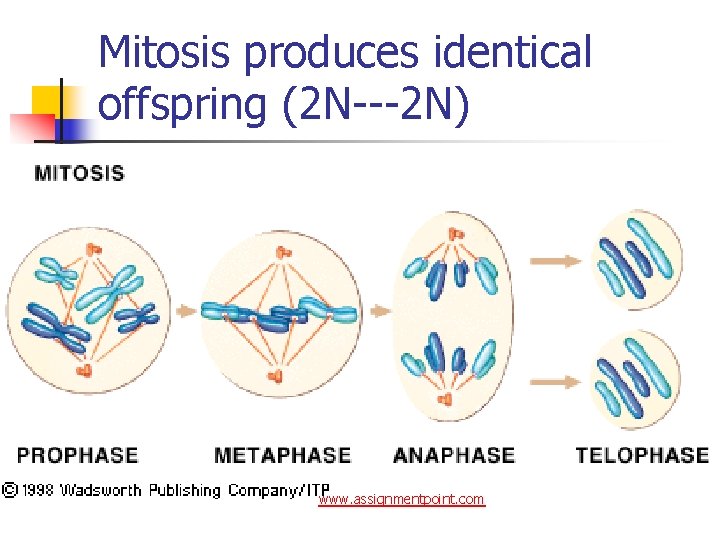 Mitosis produces identical offspring (2N---2N)

MITOSIS

PROPHASE

METAPHASE

ANAPHASE

TELOPHASE

© 1998 Wadsworth Publishing Company/ITP

www.assignmentpoint.com